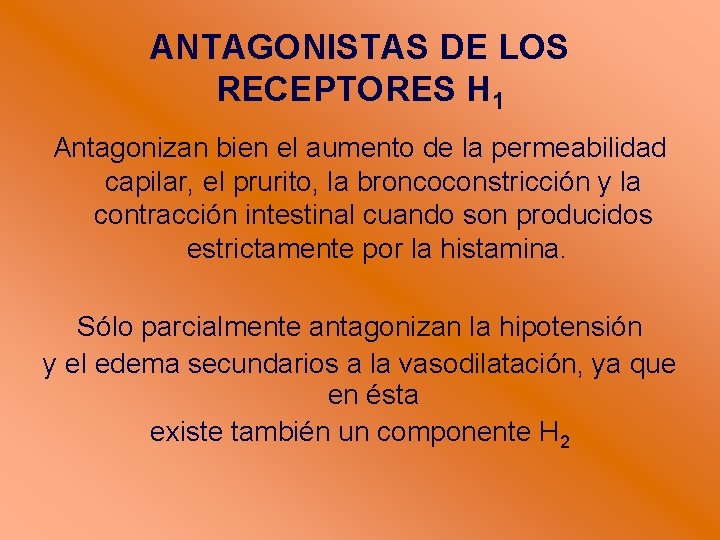 ANTAGONISTAS DE LOS RECEPTORES $H_1$

Antagonizan bien el aumento de la permeabilidad capilar, el prurito, la broncoconstricción y la contracción intestinal cuando son producidos estrictamente por la histamina.

Sólo parcialmente antagonizan la hipotensión y el edema secundarios a la vasodilatación, ya que en ésta existe también un componente $H_2$